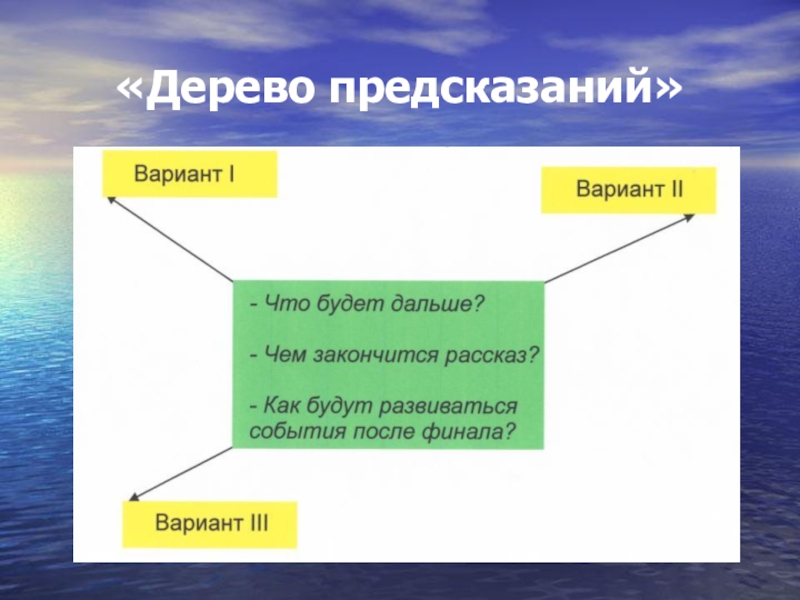 «Дерево предсказаний»

Вариант I

Вариант II

- Что будет дальше?

- Чем закончится рассказ?

- Как будут развиваться события после финала?

Вариант III